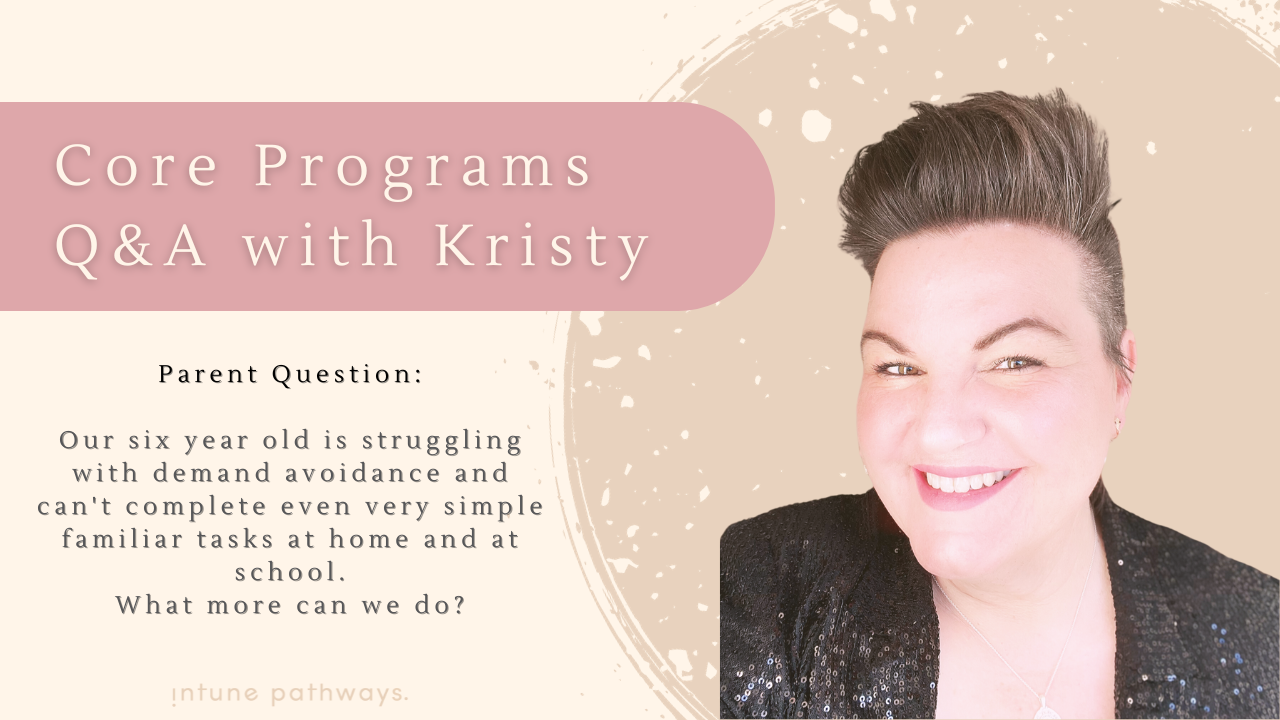 Core Programs Q&A with Kristy

Parent Question:

Our six year old is struggling with demand avoidance and can't complete even very simple familiar tasks at home and at school.
What more can we do?

intune pathways.